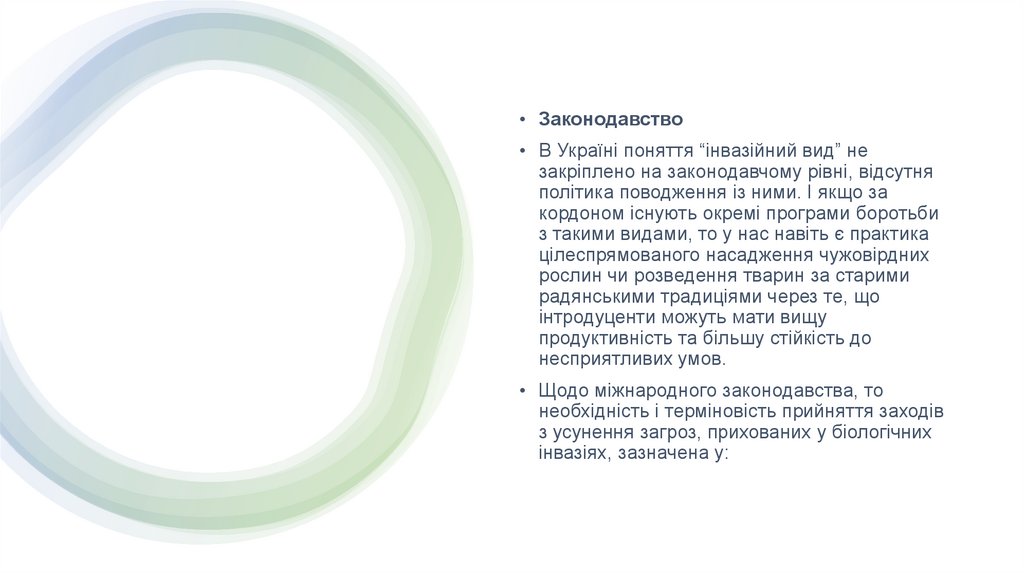 • Законодавство

• В Україні поняття “інвазійний вид” не закріплено на законодавчому рівні, відсутня політика поводження із ними. І якщо за кордоном існують окремі програми боротьби з такими видами, то у нас навіть є практика цілеспрямованого насадження чужовірдних рослин чи розведення тварин за старими радянськими традиціями через те, що інтродуценти можуть мати вищу продуктивність та більшу стійкість до несприятливих умов.

• Щодо міжнародного законодавства, то необхідність і терміновість прийняття заходів з усунення загроз, прихованих у біологічних інвазіях, зазначена у: